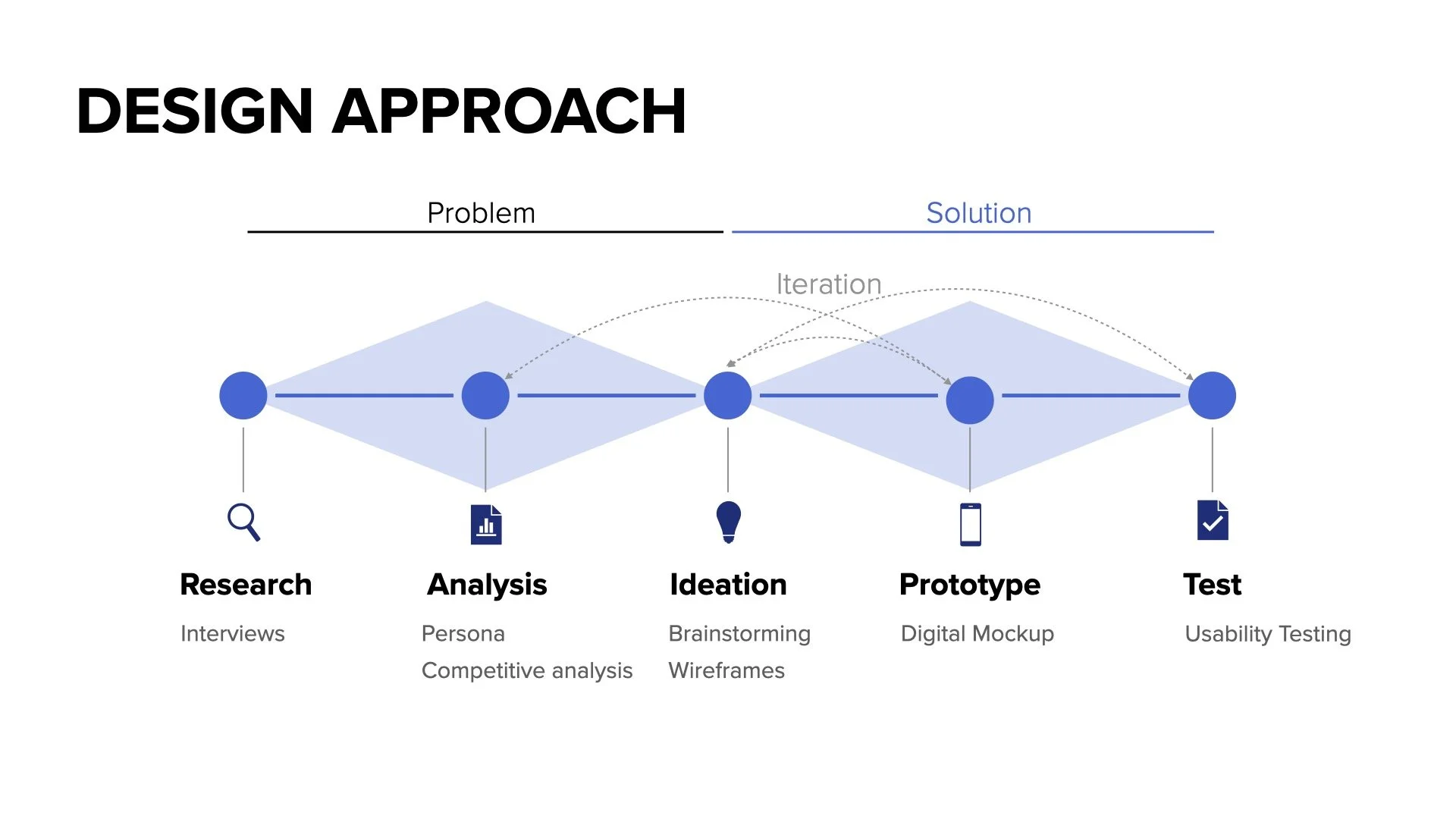 DESIGN APPROACH

Problem

Solution

Iteration

Research

Interviews

Analysis

Persona

Competitive analysis

Ideation

Brainstorming

Wireframes

Prototype

Digital Mockup

Test

Usability Testing